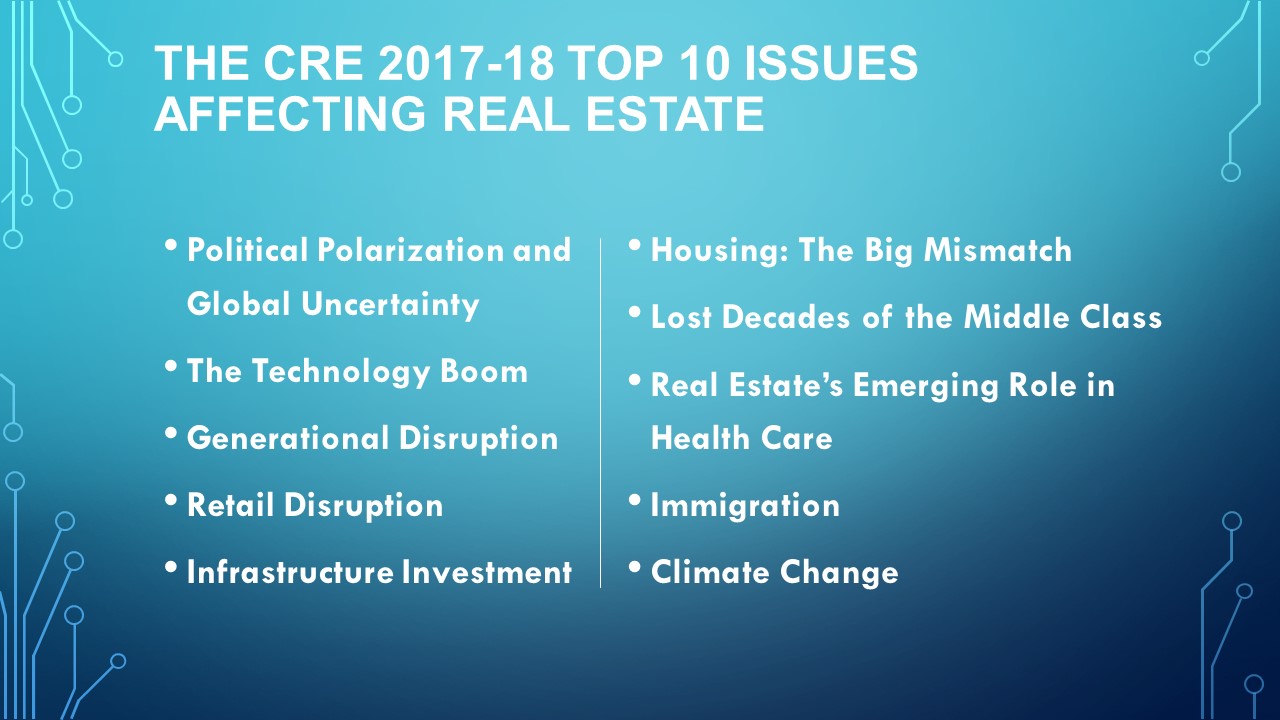 THE CRE 2017-18 TOP 10 ISSUES AFFECTING REAL ESTATE

• Political Polarization and Global Uncertainty
• The Technology Boom
• Generational Disruption
• Retail Disruption
• Infrastructure Investment

• Housing: The Big Mismatch
• Lost Decades of the Middle Class
• Real Estate's Emerging Role in Health Care
• Immigration
• Climate Change